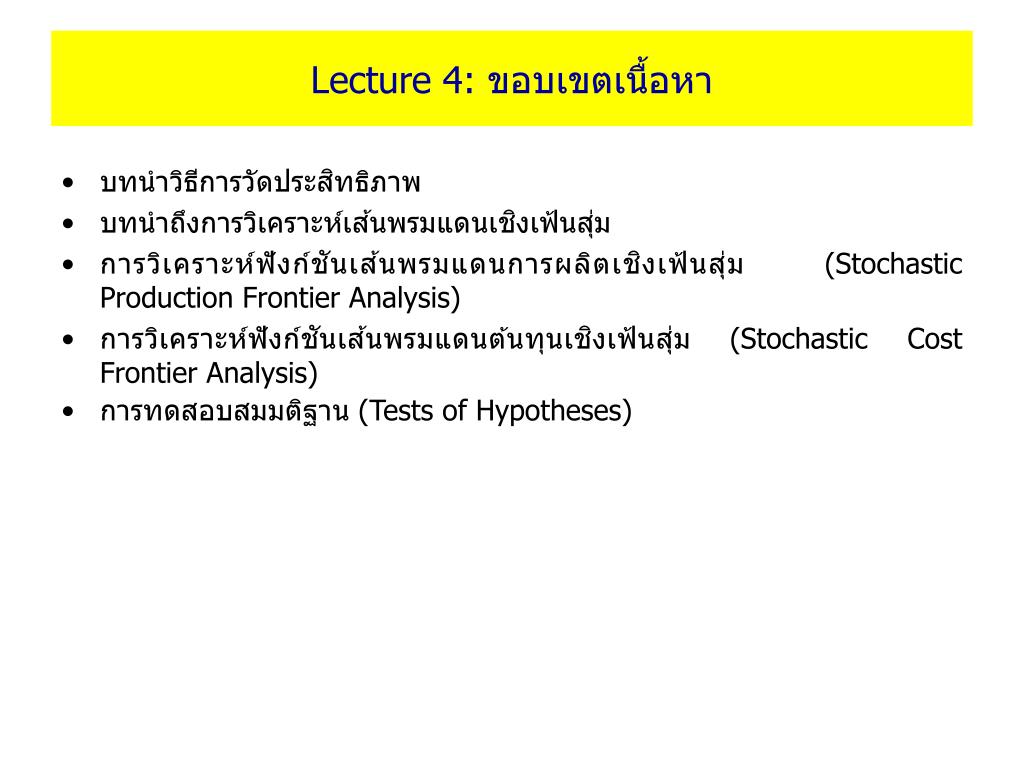 Lecture 4: ขอบเขตเนื้อหา

• บทนำวิธีการวัดประสิทธิภาพ
• บทนำถึงการวิเคราะห์เส้นพรมแดนเชิงเฟ้นสุ่ม
• การวิเคราะห์ฟังก์ชันเส้นพรมแดนการผลิตเชิงเฟ้นสุ่ม (Stochastic Production Frontier Analysis)
• การวิเคราะห์ฟังก์ชันเส้นพรมแดนต้นทุนเชิงเฟ้นสุ่ม (Stochastic Cost Frontier Analysis)
• การทดสอบสมมติฐาน (Tests of Hypotheses)